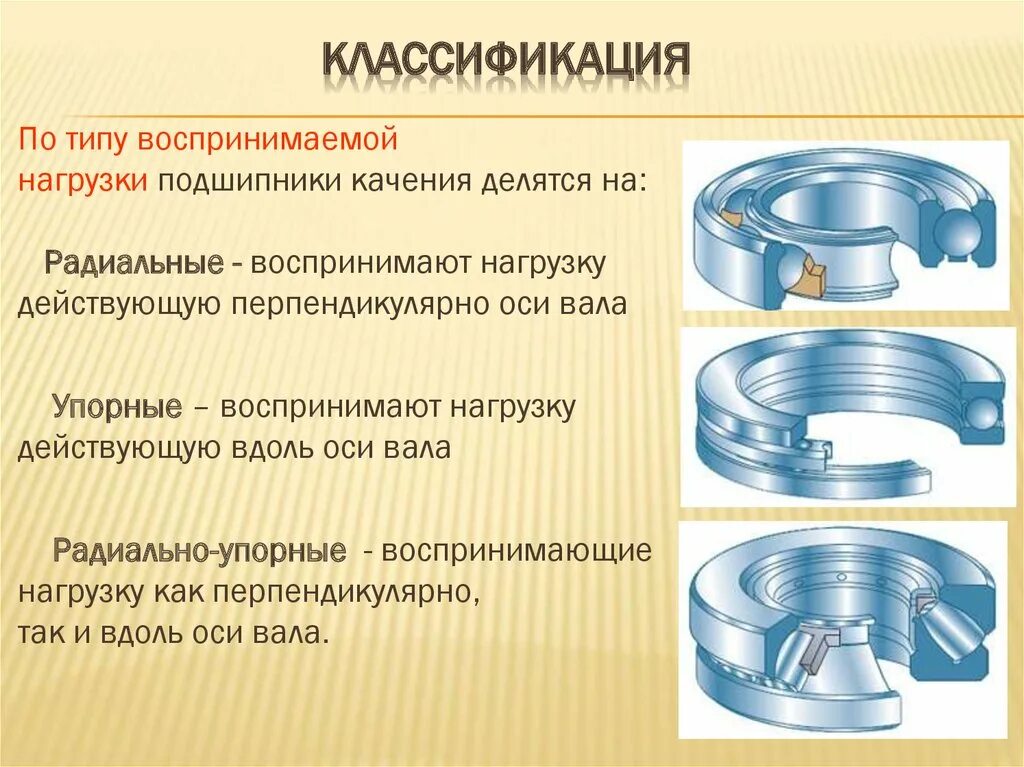 КЛАССИФИКАЦИЯ

По типу воспринимаемой нагрузки подшипники качения делятся на:

Радиальные - воспринимают нагрузку действующую перпендикулярно оси вала

Упорные – воспринимают нагрузку действующую вдоль оси вала

Радиально-упорные - воспринимающие нагрузку как перпендикулярно, так и вдоль оси вала.